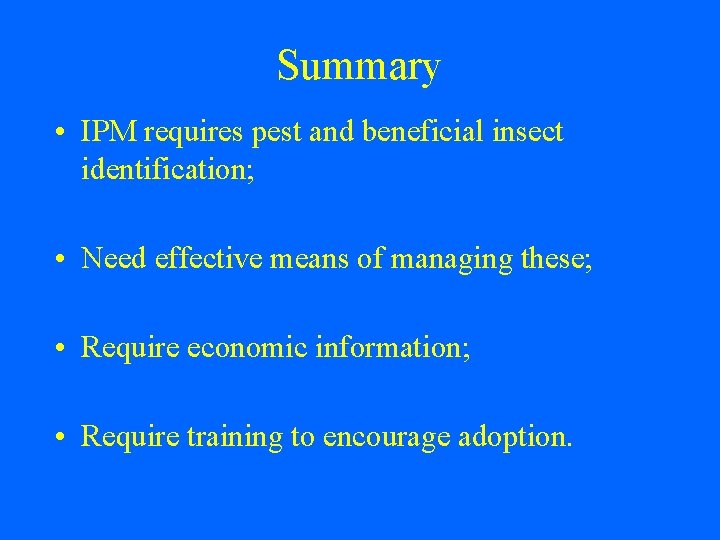 Summary

• IPM requires pest and beneficial insect identification;

• Need effective means of managing these;

• Require economic information;

• Require training to encourage adoption.